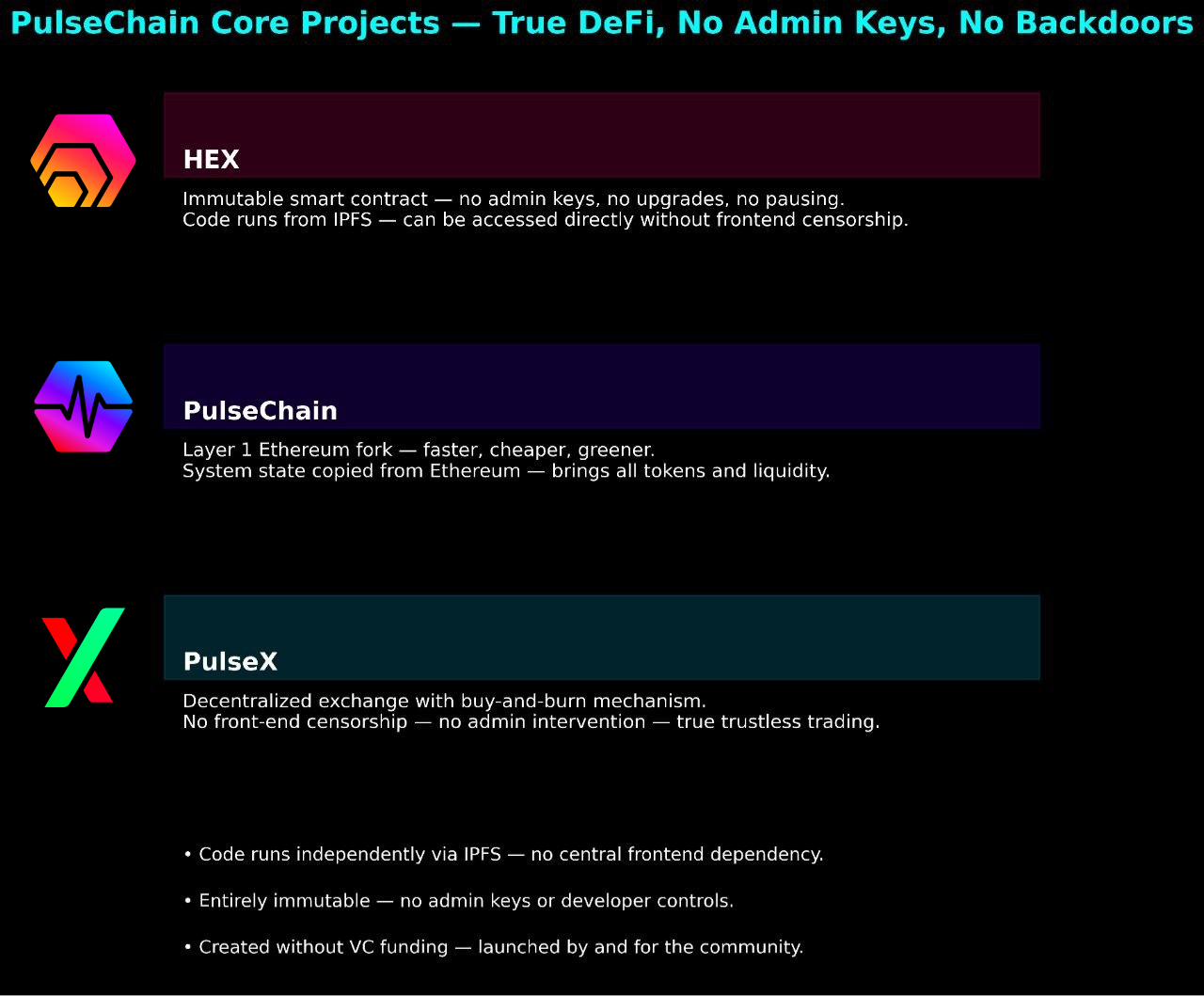 PulseChain Core Projects — True DeFi, No Admin Keys, No Backdoors

HEX

Immutable smart contract — no admin keys, no upgrades, no pausing.
Code runs from IPFS — can be accessed directly without frontend censorship.

PulseChain

Layer 1 Ethereum fork — faster, cheaper, greener.
System state copied from Ethereum — brings all tokens and liquidity.

PulseX

Decentralized exchange with buy-and-burn mechanism.
No front-end censorship — no admin intervention — true trustless trading.

• Code runs independently via IPFS — no central frontend dependency.

• Entirely immutable — no admin keys or developer controls.

• Created without VC funding — launched by and for the community.